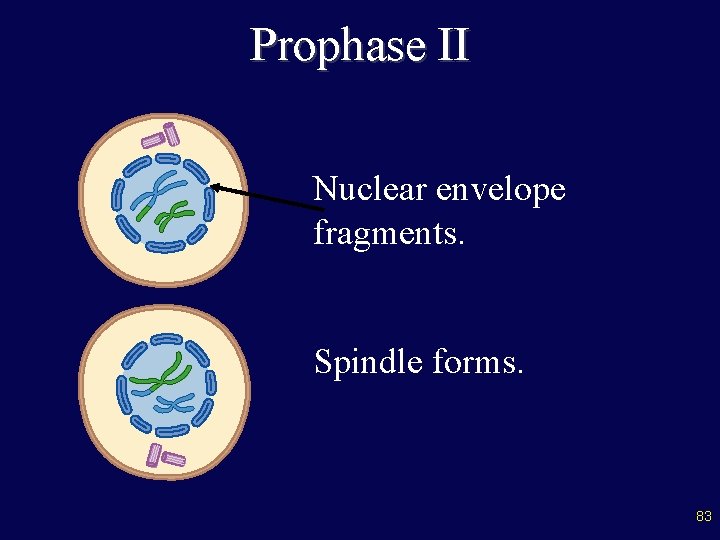 Prophase II

Nuclear envelope fragments.

Spindle forms.

83